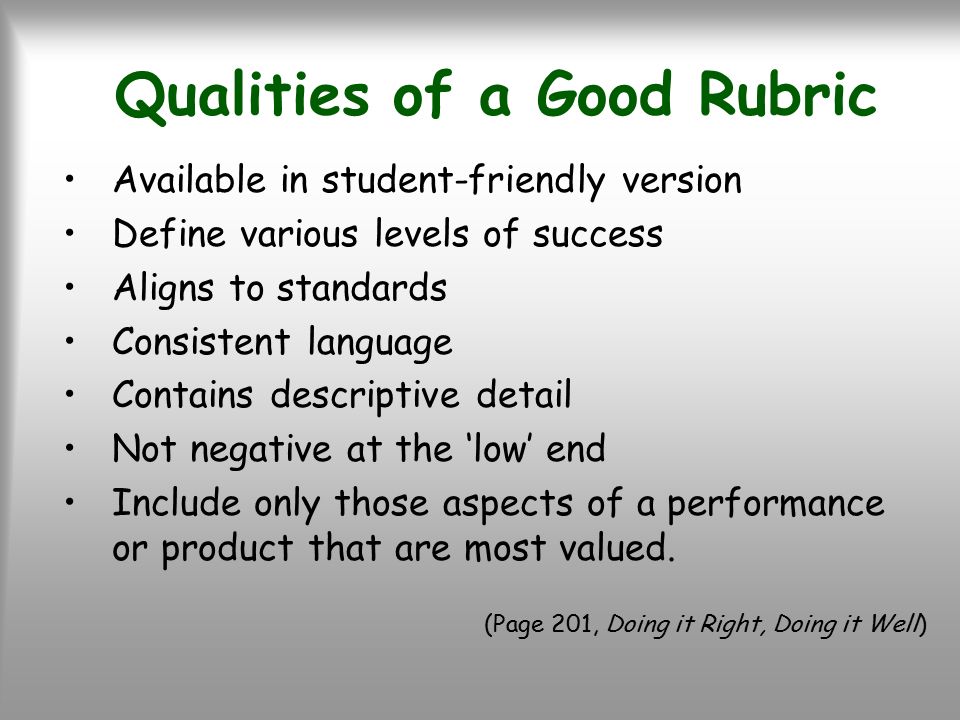 Qualities of a Good Rubric

• Available in student-friendly version
• Define various levels of success
• Aligns to standards
• Consistent language
• Contains descriptive detail
• Not negative at the 'low' end
• Include only those aspects of a performance or product that are most valued.

(Page 201, Doing it Right, Doing it Well)